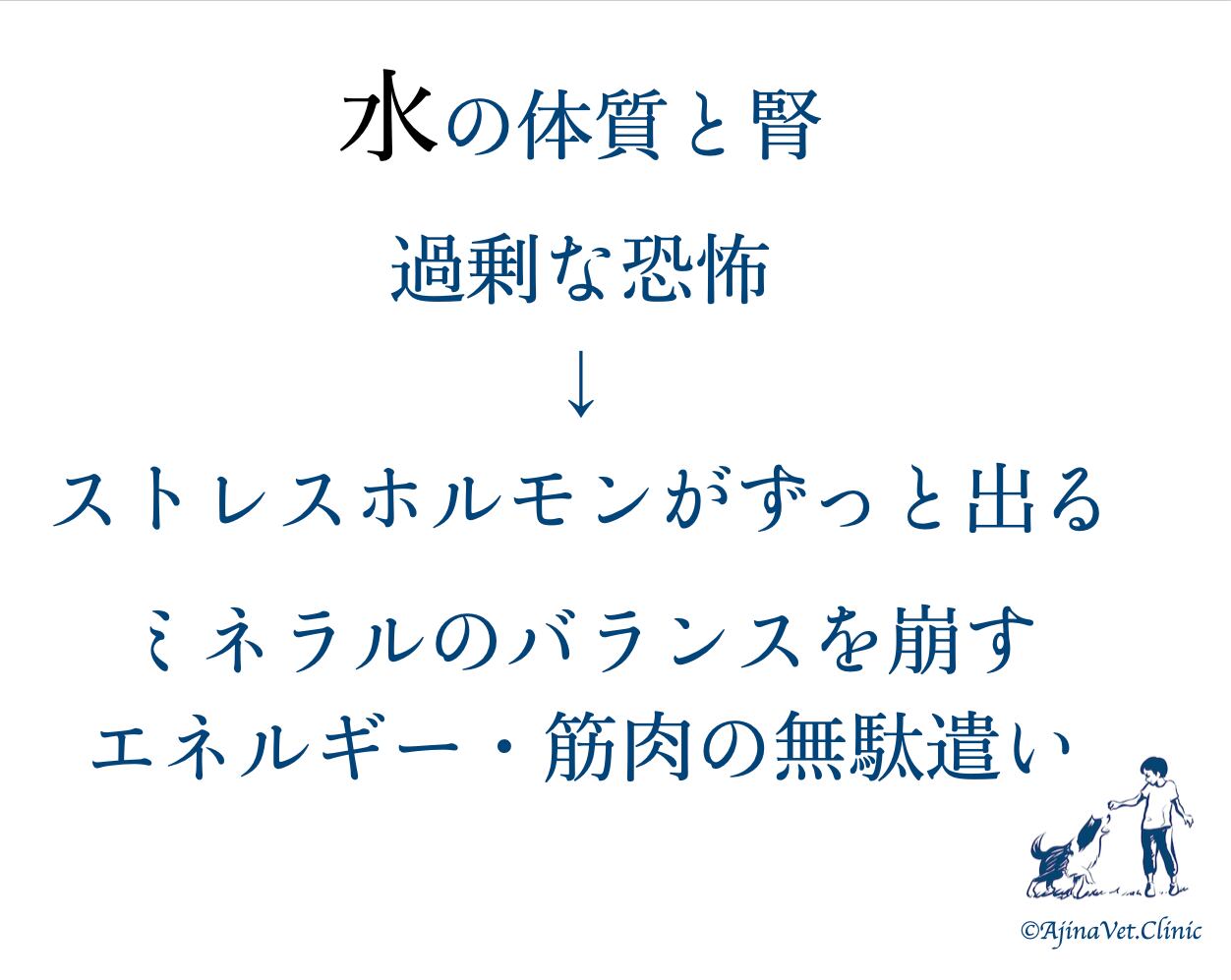 水の体質と腎

過剰な恐怖

↓

ストレスホルモンがずっと出る

ミネラルのバランスを崩す
エネルギー・筋肉の無駄遣い

©AjinaVet.Clinic